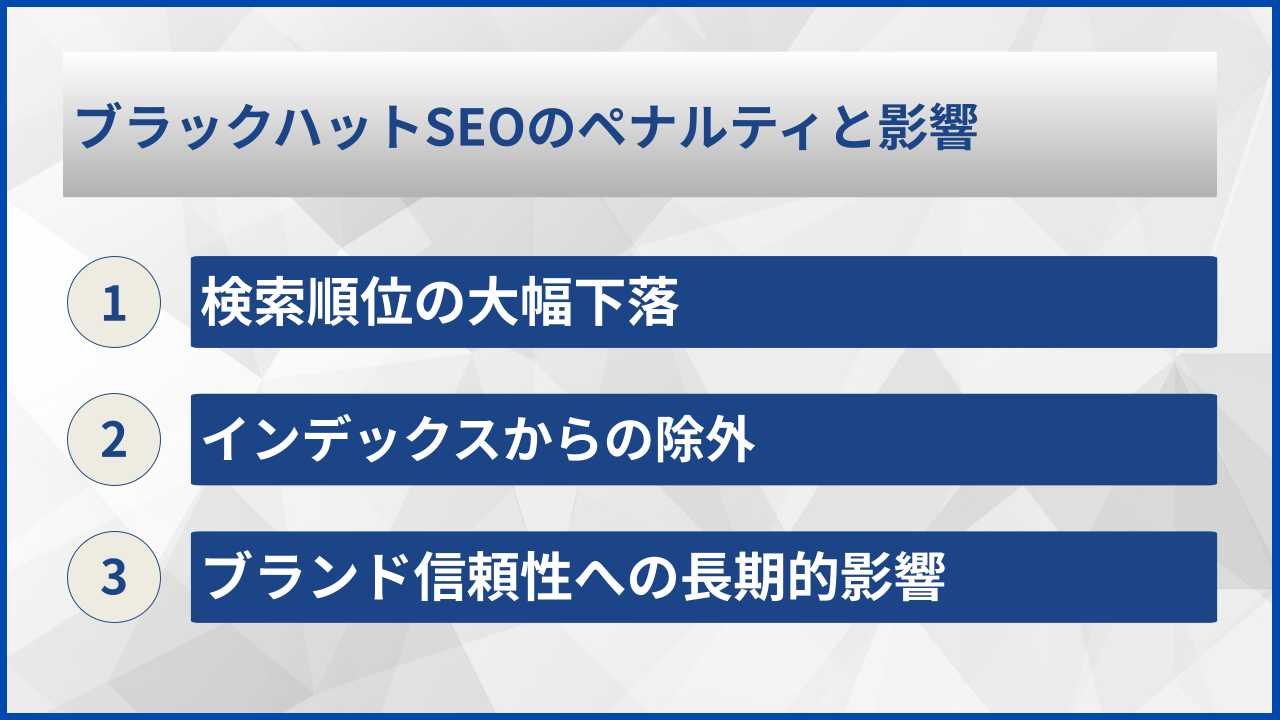 ブラックハットSEOのペナルティと影響

1 検索順位の大幅下落

2 インデックスからの除外

3 ブランド信頼性への長期的影響